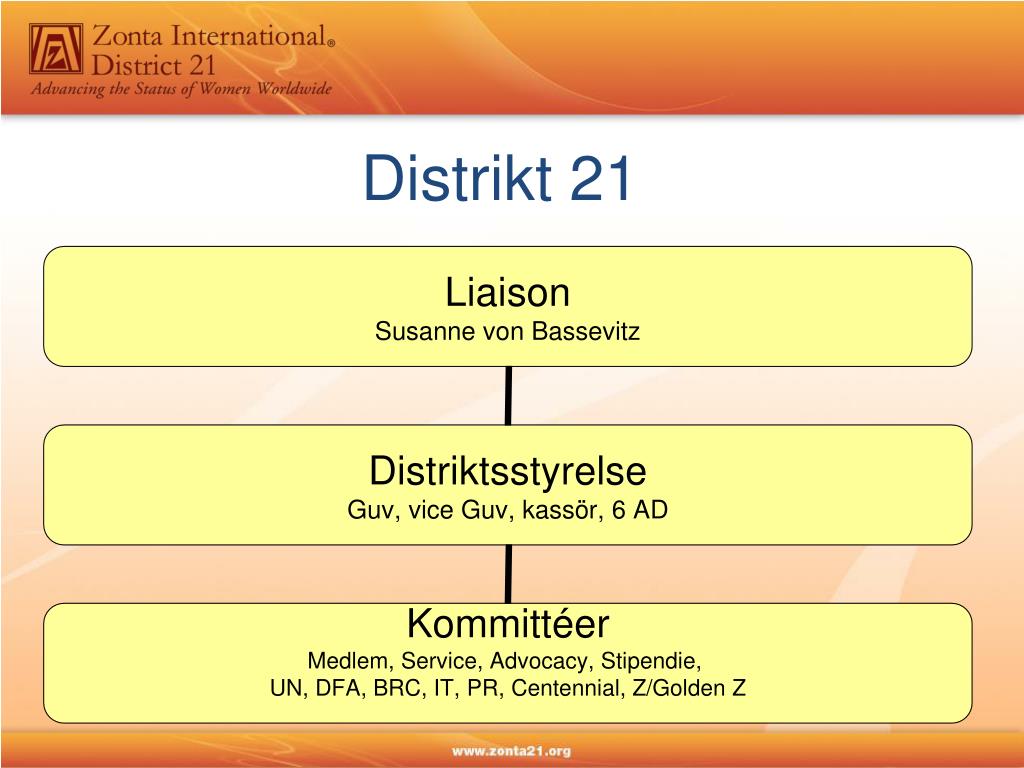 Zonta International®
District 21
Advancing the Status of Women Worldwide

Distrikt 21

Liaison
Susanne von Bassevitz

Distriktsstyrelse
Guv, vice Guv, kassör, 6 AD

Kommittéer
Medlem, Service, Advocacy, Stipendie,
UN, DFA, BRC, IT, PR, Centennial, Z/Golden Z

www.zonta21.org